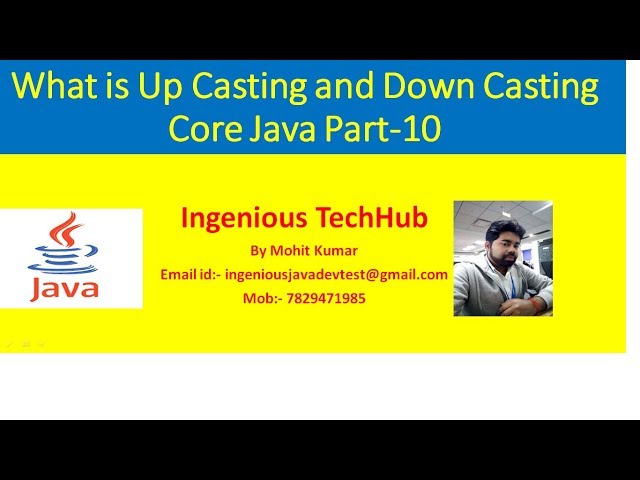 What is Up Casting and Down Casting
Core Java Part-10

Java

Ingenious TechHub
By Mohit Kumar
Email id:- ingeniousjavadevtest@gmail.com
Mob:- 7829471985